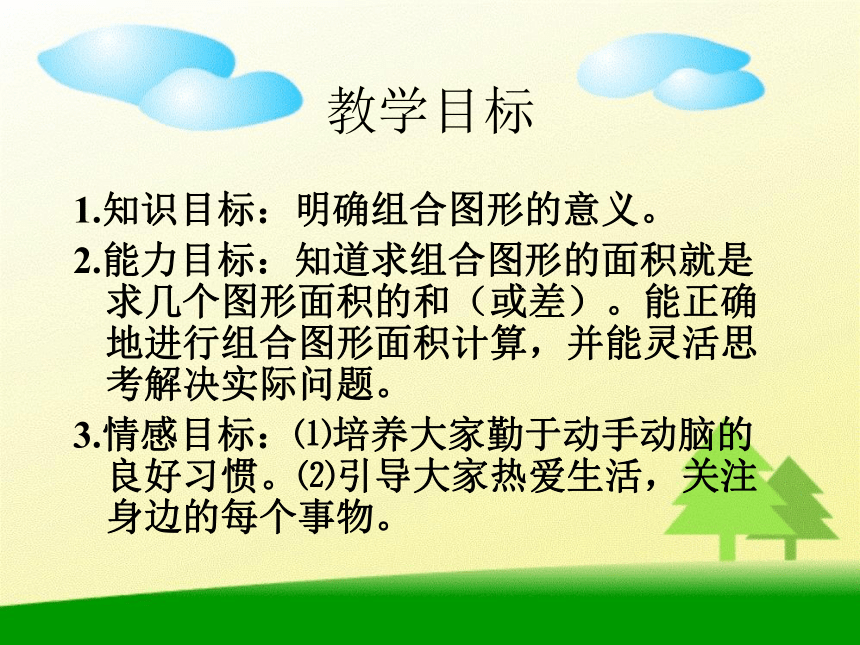 教学目标

1.知识目标：明确组合图形的意义。

2.能力目标：知道求组合图形的面积就是求几个图形面积的和（或差）。能正确地进行组合图形面积计算，并能灵活思考解决实际问题。

3.情感目标：⑴培养大家勤于动手动脑的良好习惯。⑵引导大家热爱生活，关注身边的每个事物。